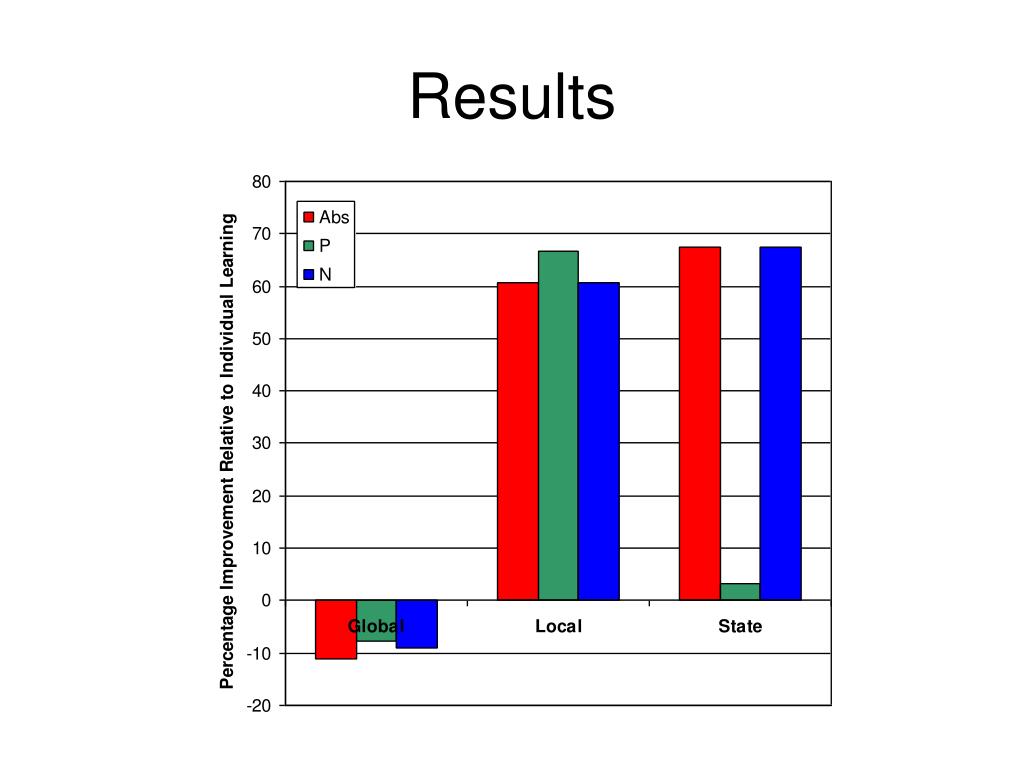 Results

Percentage Improvement Relative to Individual Learning

80
70
60
50
40
30
20
10
0
-10
-20

Abs
P
N

Global
Local
State